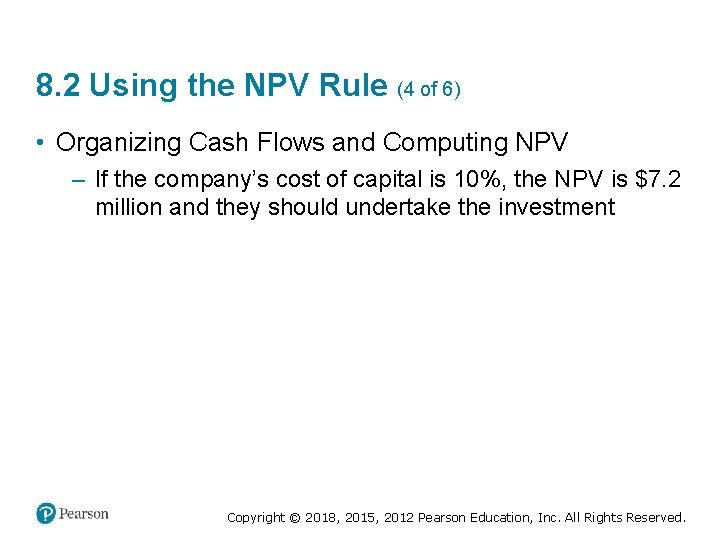 8.2 Using the NPV Rule (4 of 6)

• Organizing Cash Flows and Computing NPV

– If the company's cost of capital is 10%, the NPV is \$7.2 million and they should undertake the investment

Pearson

Copyright © 2018, 2015, 2012 Pearson Education, Inc. All Rights Reserved.